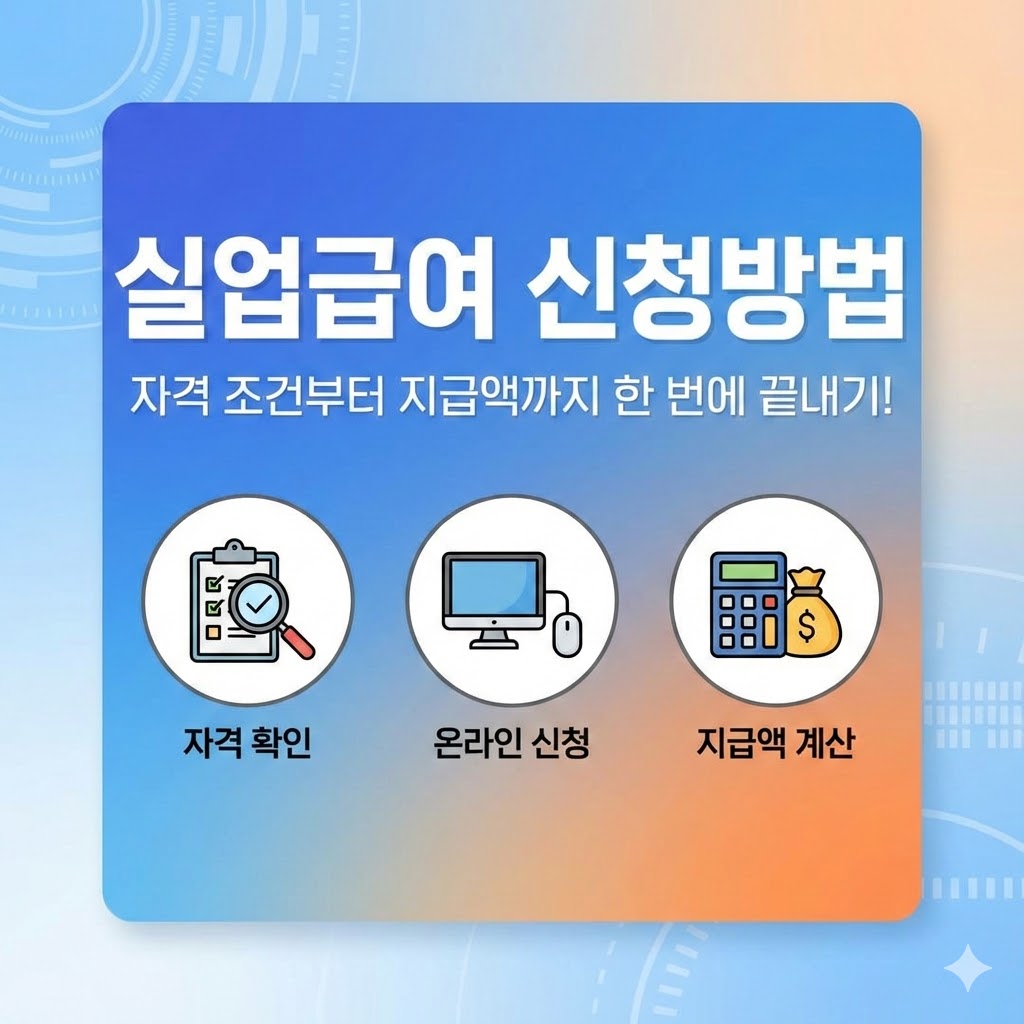 실업급여 신청방법

자격 조건부터 지급액까지 한 번에 끝내기!

$

자격 확인

온라인 신청

지급액 계산